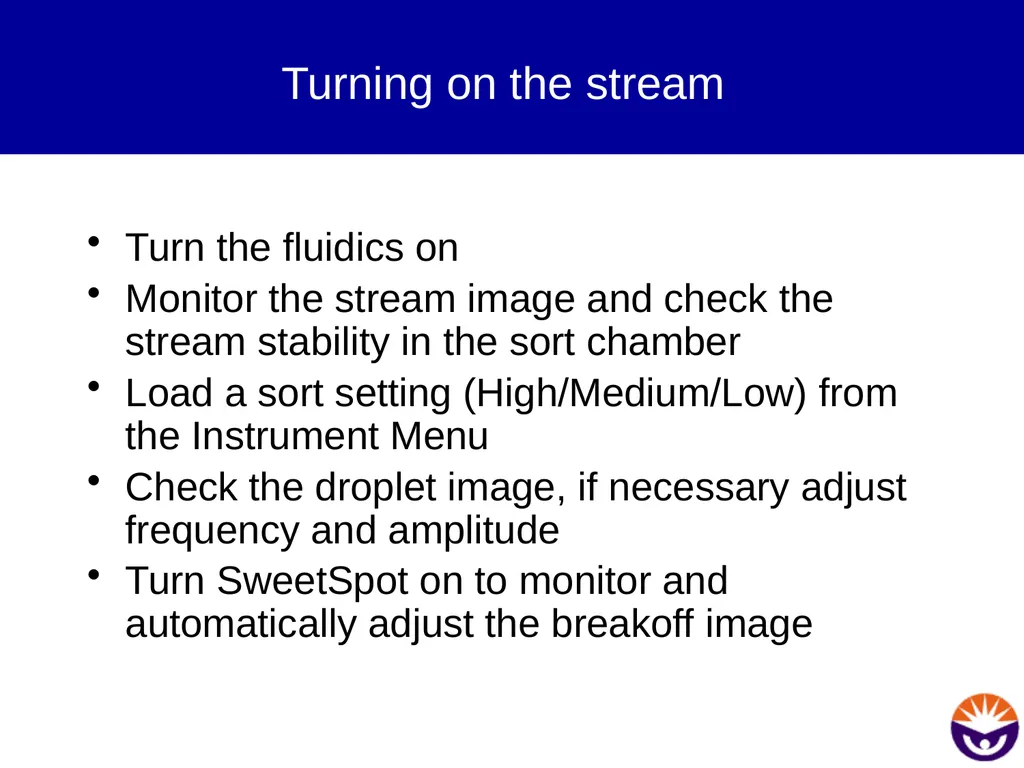 Turning on the stream

• Turn the fluidics on
• Monitor the stream image and check the stream stability in the sort chamber
• Load a sort setting (High/Medium/Low) from the Instrument Menu
• Check the droplet image, if necessary adjust frequency and amplitude
• Turn SweetSpot on to monitor and automatically adjust the breakoff image